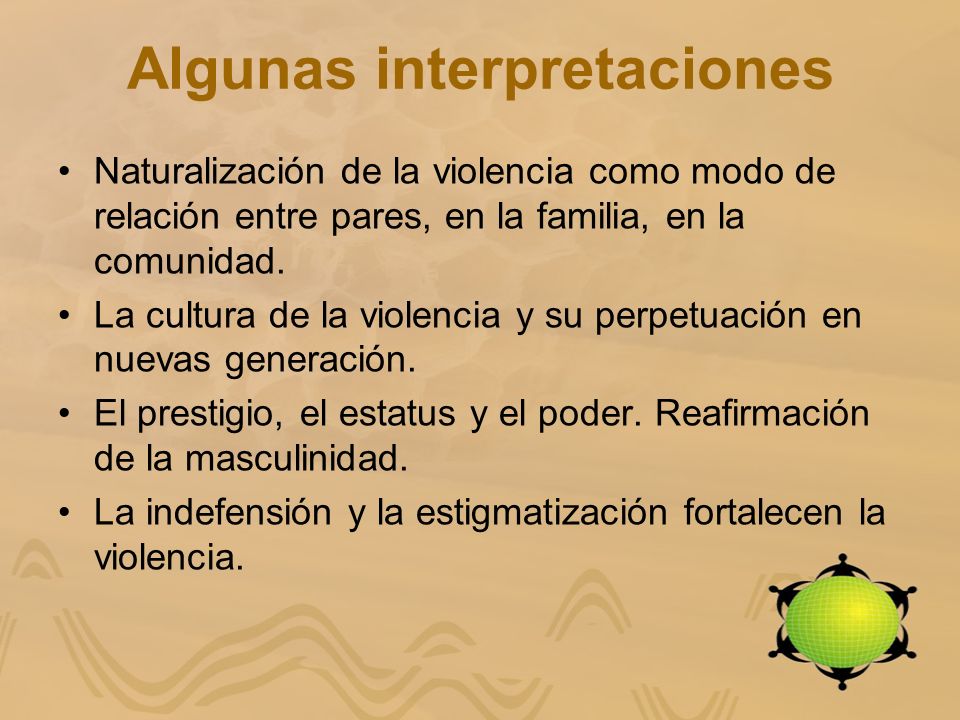 Algunas interpretaciones

• Naturalización de la violencia como modo de relación entre pares, en la familia, en la comunidad.
• La cultura de la violencia y su perpetuación en nuevas generación.
• El prestigio, el estatus y el poder. Reafirmación de la masculinidad.
• La indefensión y la estigmatización fortalecen la violencia.